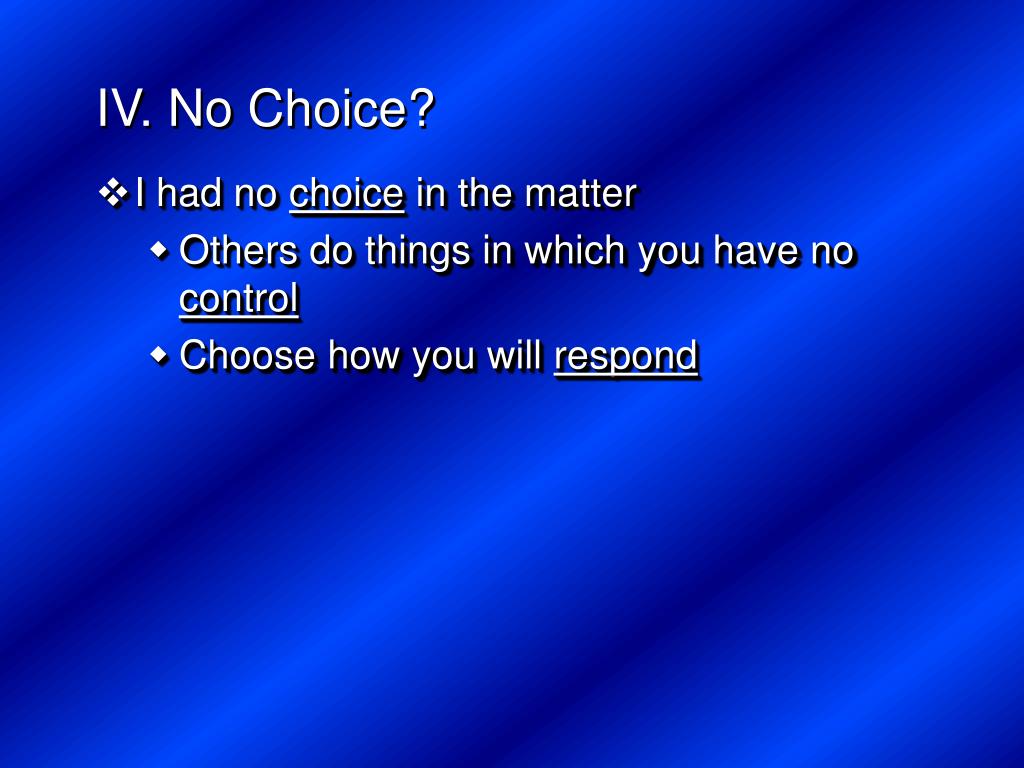 IV. No Choice?

❖ I had no choice in the matter

◆ Others do things in which you have no control

◆ Choose how you will respond